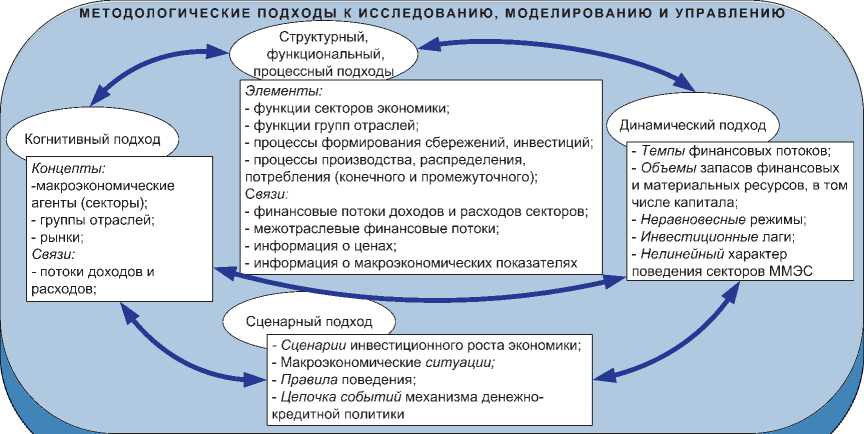 МЕТОДОЛОГИЧЕСКИЕ ПОДХОДЫ К ИССЛЕДОВАНИЮ, МОДЕЛИРОВАНИЮ И УПРАВЛЕНИЮ

Структурный, функциональный, процессный подходы

Элементы:
- функции секторов экономики;
- функции групп отраслей;
- процессы формирования сбережений, инвестиций;
- процессы производства, распределения, потребления (конечного и промежуточного);
Связи:
- финансовые потоки доходов и расходов секторов;
- межотраслевые финансовые потоки;
- информация о ценах;
- информация о макроэкономических показателях

Когнитивный подход

Концепты:
-макроэкономические агенты (секторы);
- группы отраслей;
- рынки;
Связи:
- потоки доходов и расходов;

Динамический подход

- Темпы финансовых потоков;
- Объемы запасов финансовых и материальных ресурсов, в том числе капитала;
- Неравновесные режимы;
- Инвестиционные лаги;
- Нелинейный характер поведения секторов ММЭС

Сценарный подход

- Сценарии инвестиционного роста экономики;
- Макроэкономические ситуации;
- Правила поведения;
- Цепочка событий механизма денежно-кредитной политики